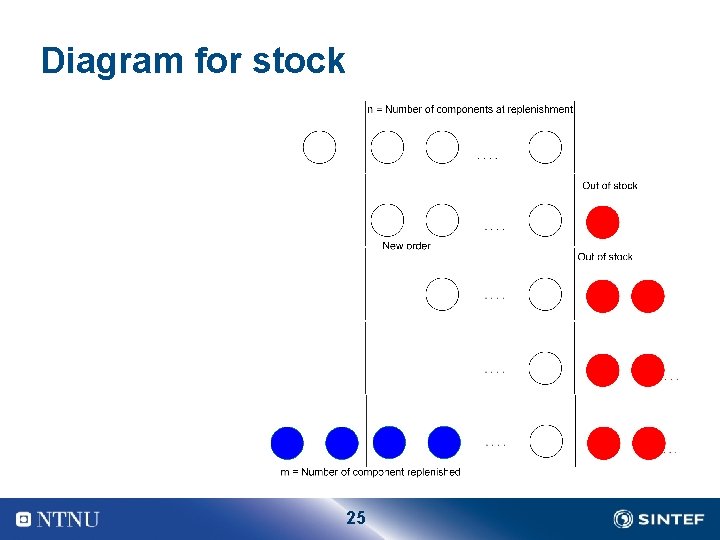 Diagram for stock

n = Number of components at replenishment

....

Out of stock

....

New order

Out of stock

....

....

...

....

...

m = Number of component replenished

NTNU

25

SINTEF